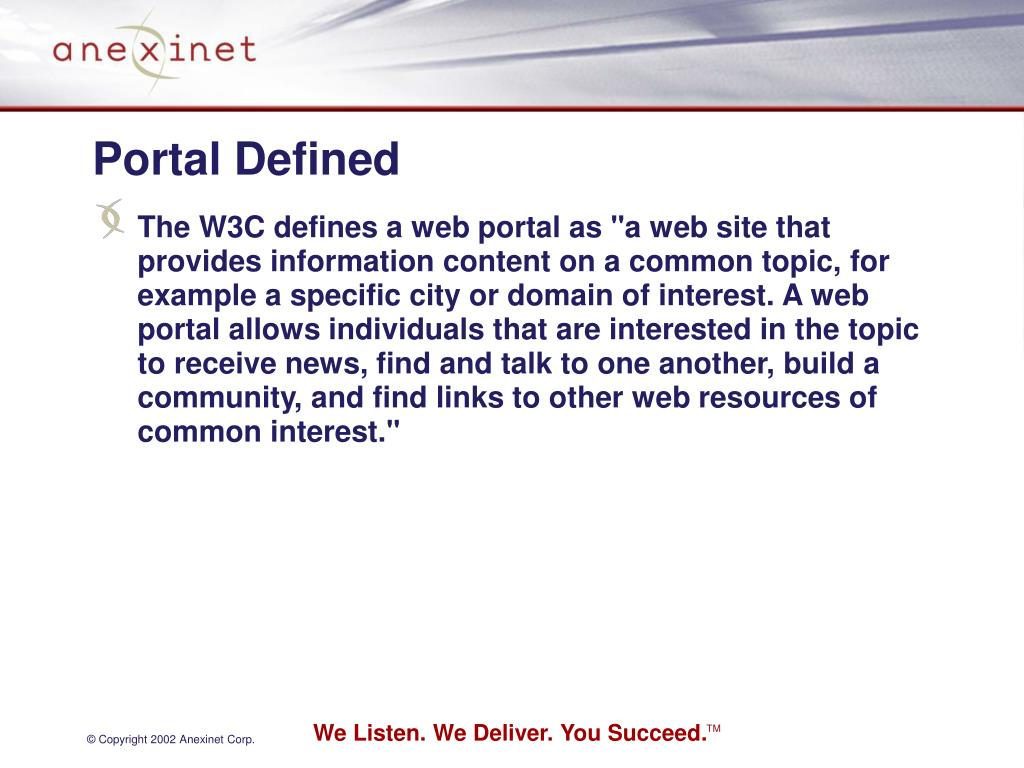 anexinet

Portal Defined

The W3C defines a web portal as "a web site that provides information content on a common topic, for example a specific city or domain of interest. A web portal allows individuals that are interested in the topic to receive news, find and talk to one another, build a community, and find links to other web resources of common interest."

© Copyright 2002 Anexinet Corp.

We Listen. We Deliver. You Succeed.™